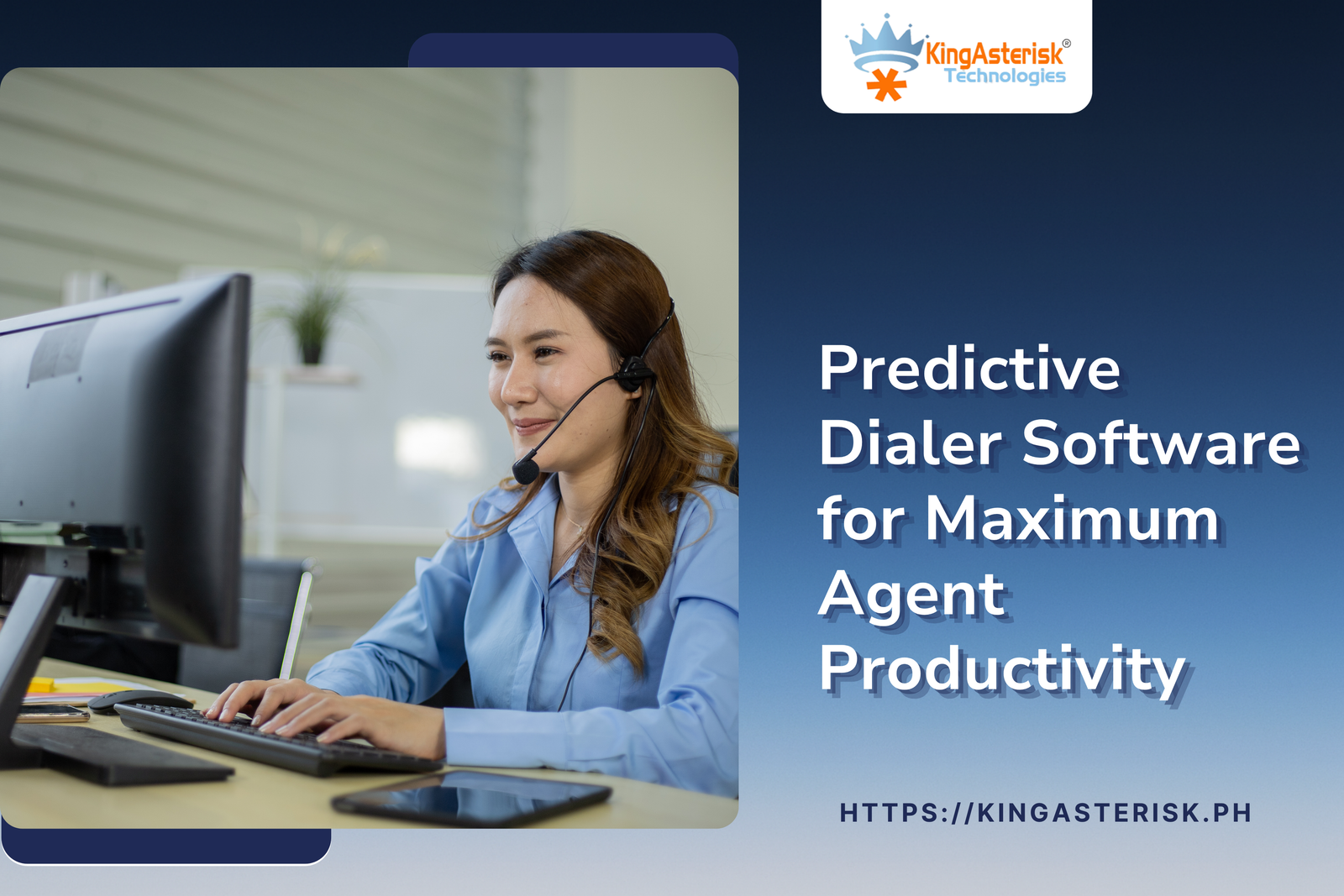 KingAsterisk®
Technologies

Predictive Dialer Software for Maximum Agent Productivity

HTTPS://KINGASTERISK.PH